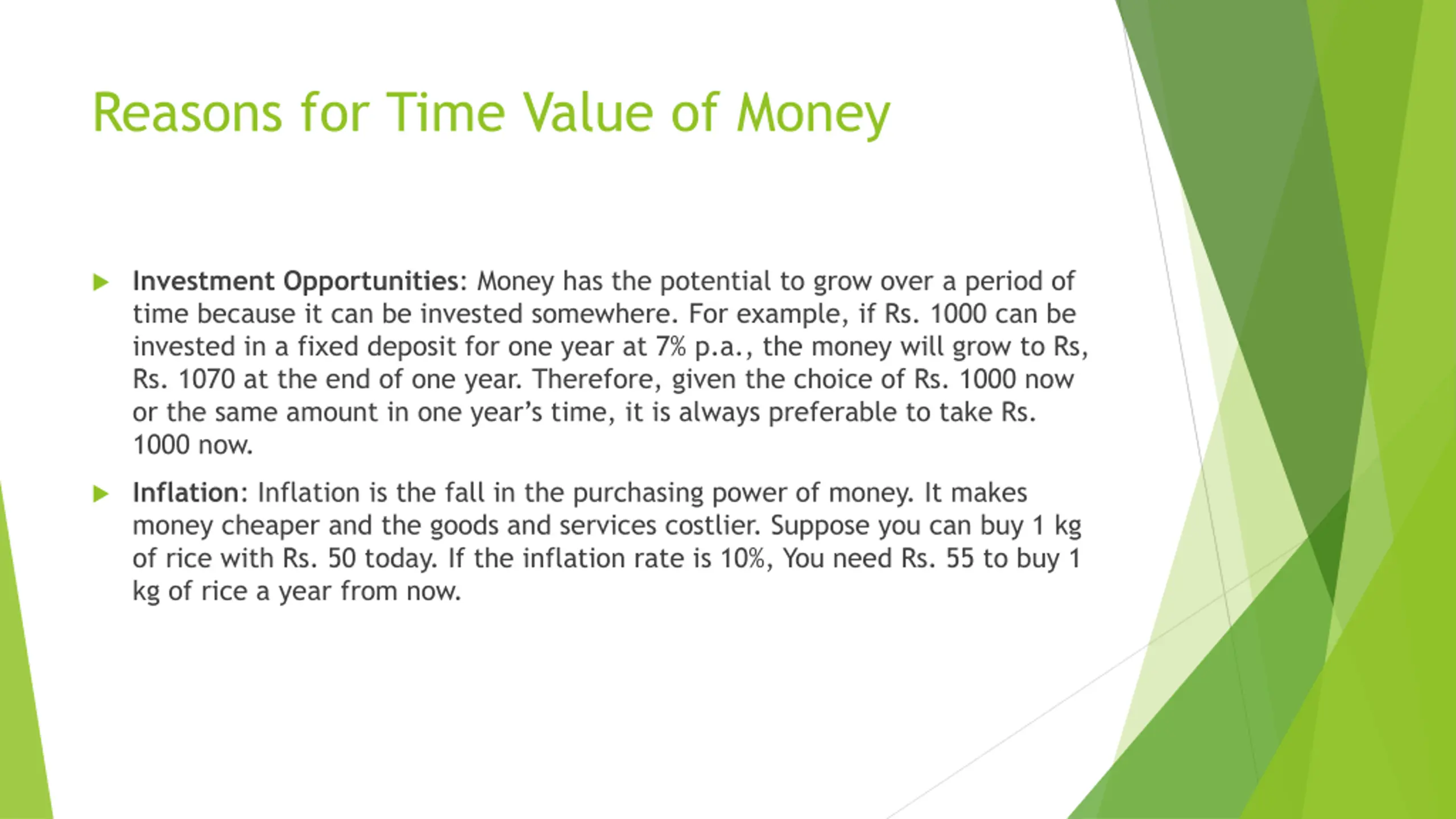 Reasons for Time Value of Money

Investment Opportunities: Money has the potential to grow over a period of time because it can be invested somewhere. For example, if Rs. 1000 can be invested in a fixed deposit for one year at 7% p.a., the money will grow to Rs, Rs. 1070 at the end of one year. Therefore, given the choice of Rs. 1000 now or the same amount in one year's time, it is always preferable to take Rs. 1000 now.

Inflation: Inflation is the fall in the purchasing power of money. It makes money cheaper and the goods and services costlier. Suppose you can buy 1 kg of rice with Rs. 50 today. If the inflation rate is 10%, You need Rs. 55 to buy 1 kg of rice a year from now.